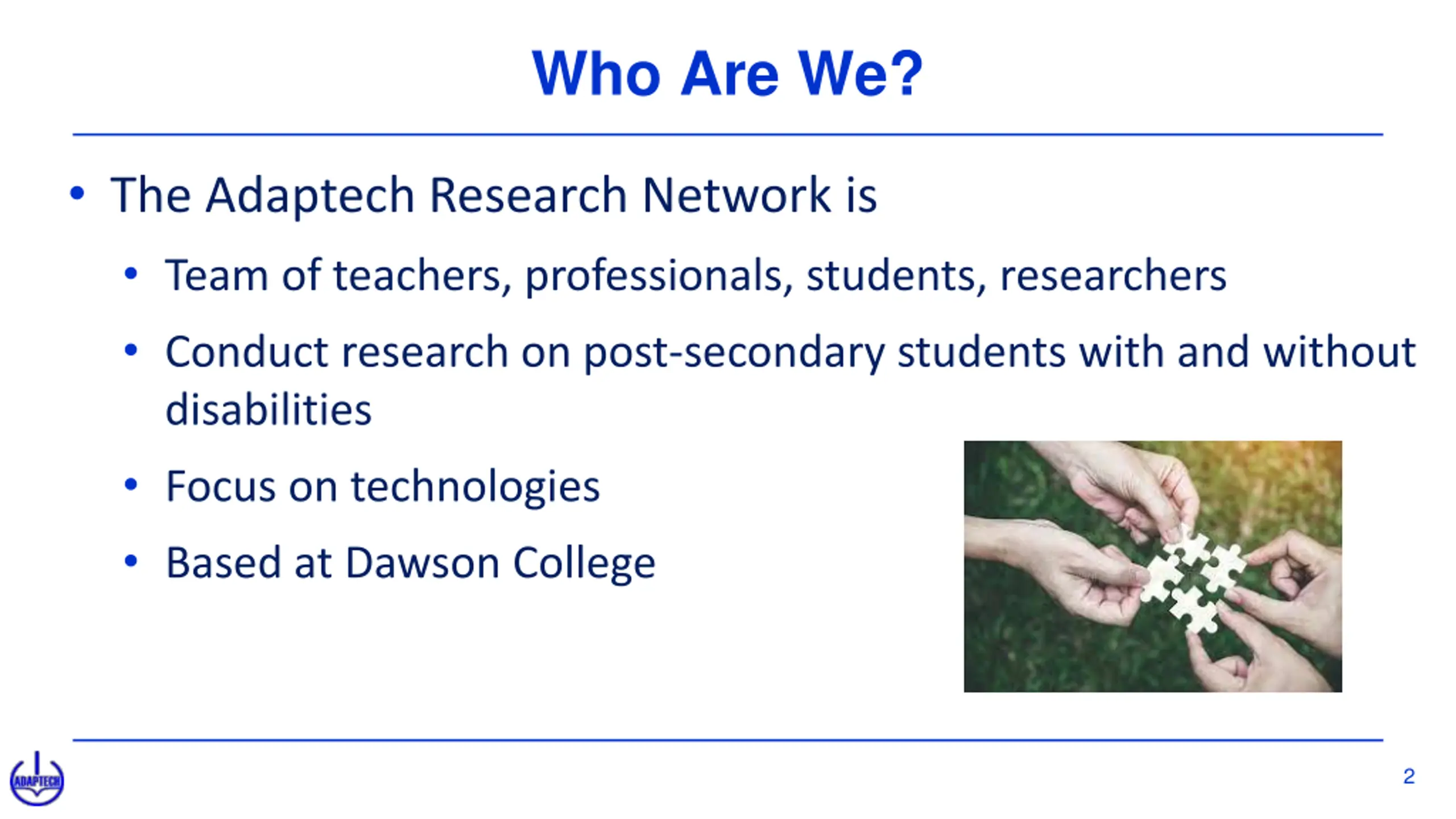 Who Are We?

• The Adaptech Research Network is

• Team of teachers, professionals, students, researchers

• Conduct research on post-secondary students with and without disabilities

• Focus on technologies

• Based at Dawson College

ADAPTECH

2